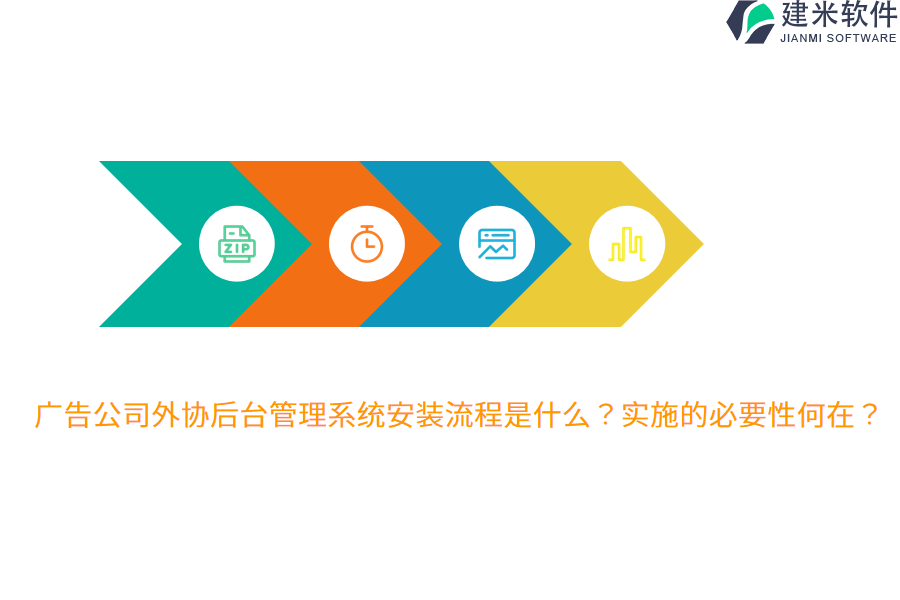 建米软件
JIANMI SOFTWARE

ZIP

广告公司外协后台管理系统安装流程是什么？实施的必要性何在？